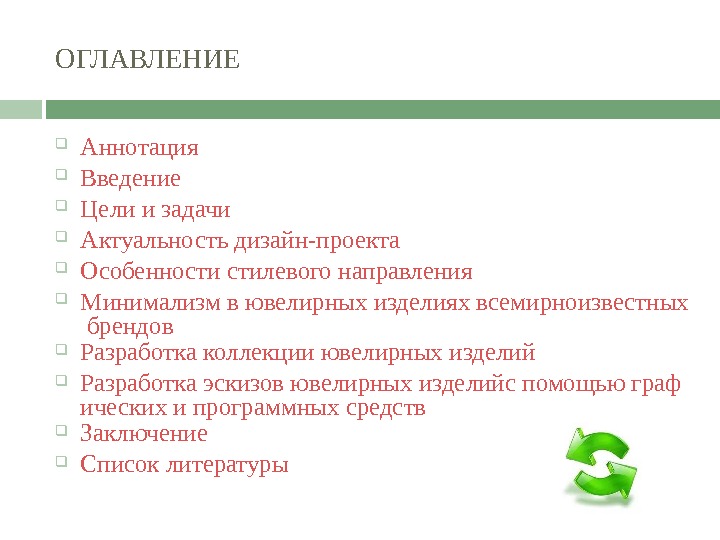 ОГЛАВЛЕНИЕ

Аннотация
Введение
Цели и задачи
Актуальность дизайн-проекта
Особенности стилевого направления
Минимализм в ювелирных изделиях всемирноизвестных брендов
Разработка коллекции ювелирных изделий
Разработка эскизов ювелирных изделийс помощью граф ических и программных средств
Заключение
Список литературы